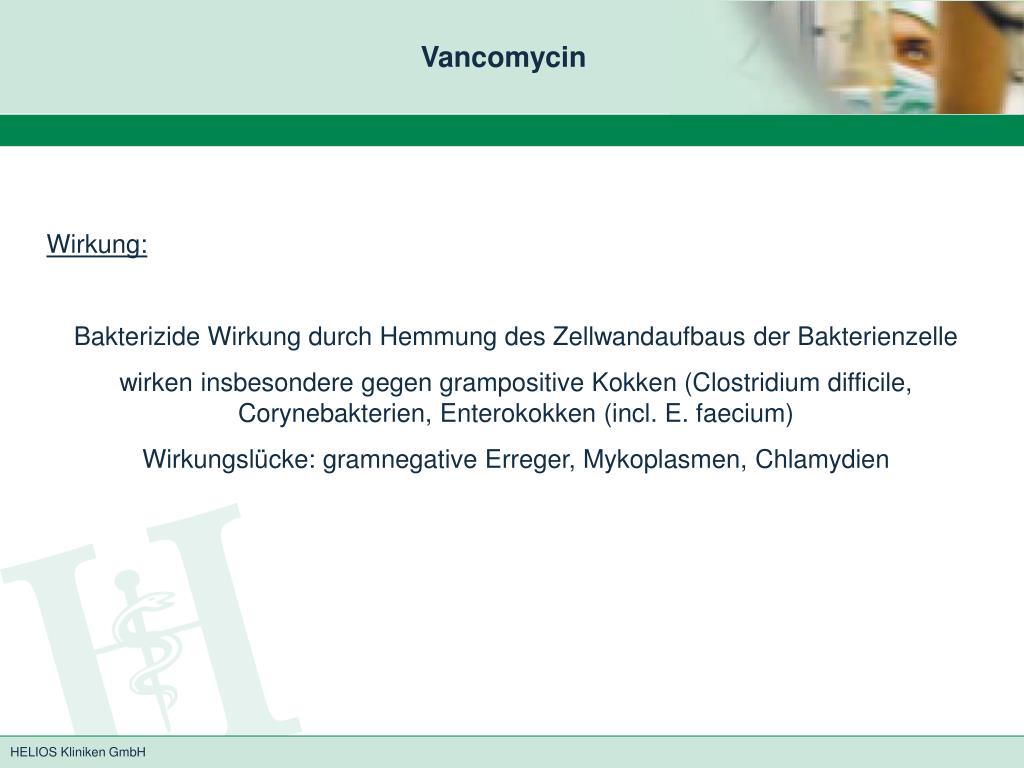 Vancomycin

Wirkung:

Bakterizide Wirkung durch Hemmung des Zellwandaufbaus der Bakterienzelle

wirken insbesondere gegen grampositive Kokken (Clostridium difficile, Corynebakterien, Enterokokken (incl. E. faecium)

Wirkungslücke: gramnegative Erreger, Mykoplasmen, Chlamydien

HELIOS Kliniken GmbH